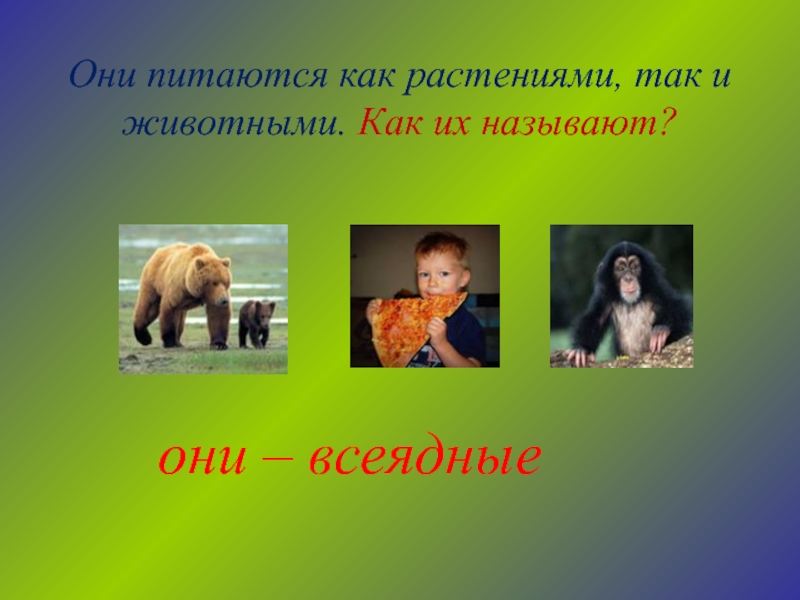 Они питаются как растениями, так и животными. Как их называют?

они – всеядные